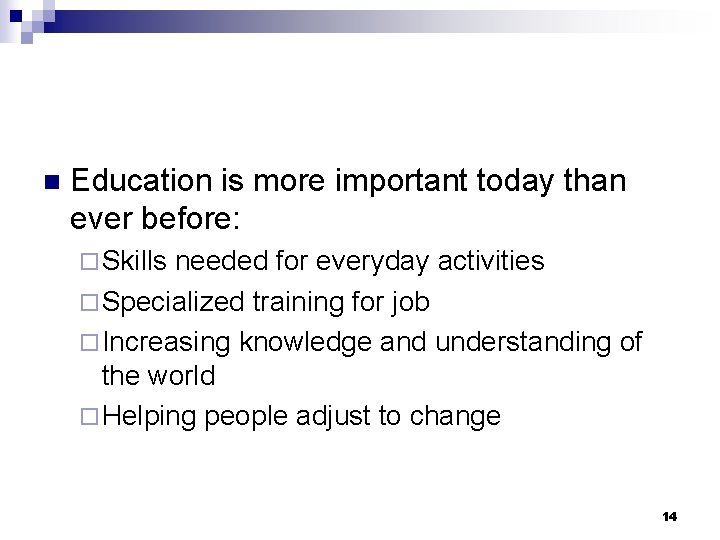 Education is more important today than ever before:

Skills needed for everyday activities

Specialized training for job

Increasing knowledge and understanding of the world

Helping people adjust to change

14